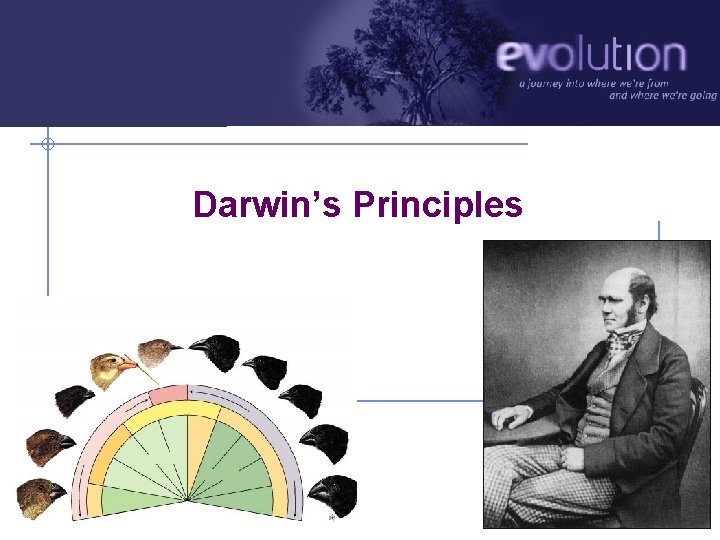 evolution
a journey into where we're from and where we're going

Darwin's Principles